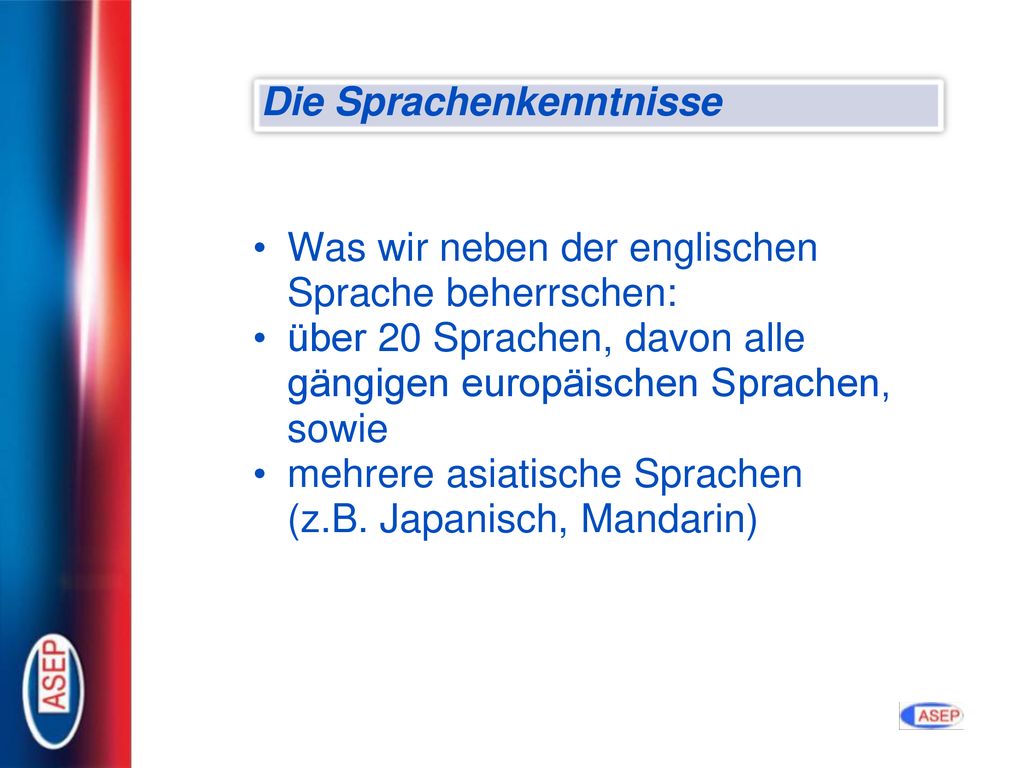 Die Sprachenkenntnisse

• Was wir neben der englischen Sprache beherrschen:
• über 20 Sprachen, davon alle gängigen europäischen Sprachen, sowie
• mehrere asiatische Sprachen (z.B. Japanisch, Mandarin)

ASEP

ASEP